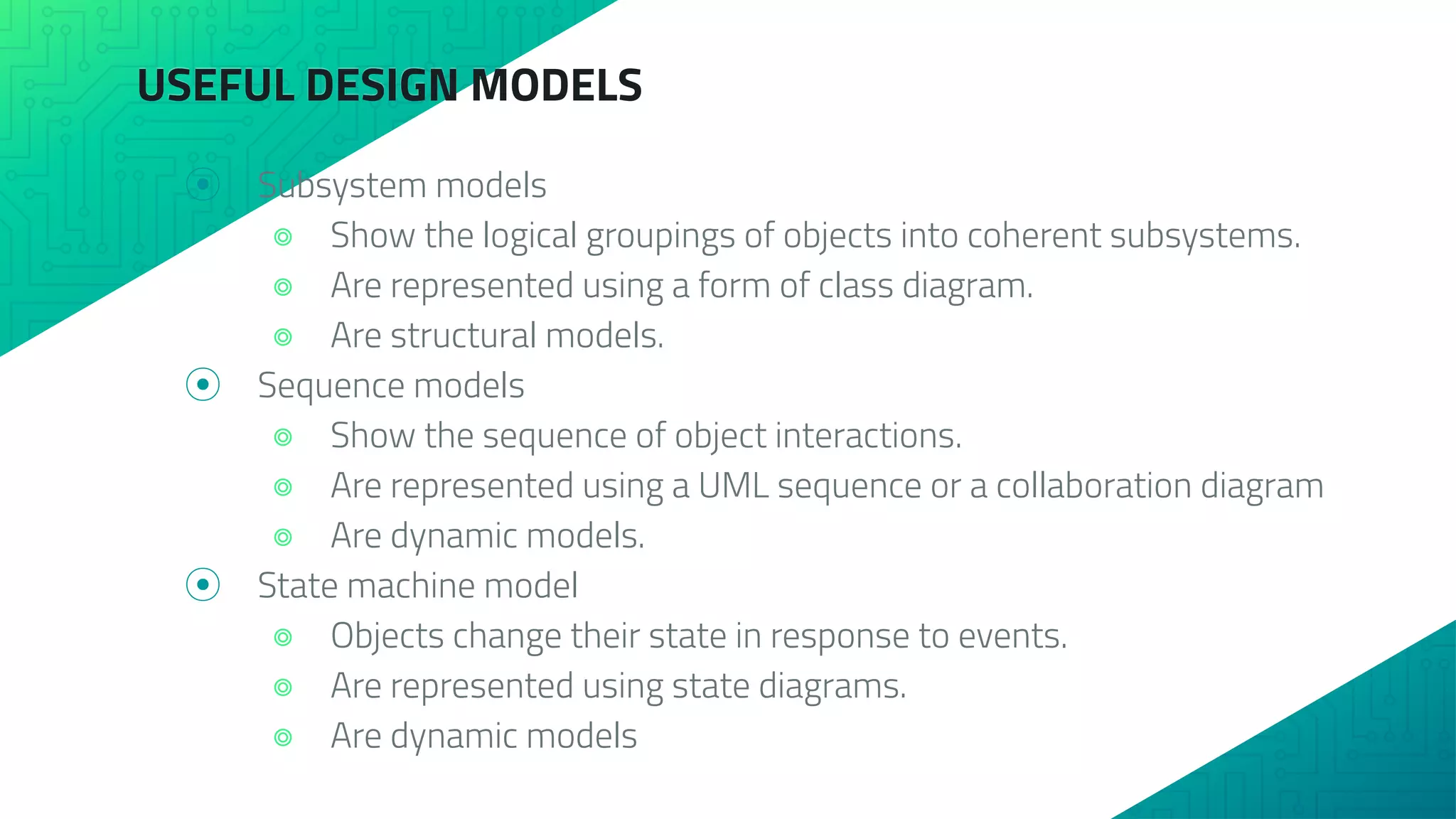 USEFUL DESIGN MODELS

Subsystem models
Show the logical groupings of objects into coherent subsystems.
Are represented using a form of class diagram.
Are structural models.

Sequence models
Show the sequence of object interactions.
Are represented using a UML sequence or a collaboration diagram
Are dynamic models.

State machine model
Objects change their state in response to events.
Are represented using state diagrams.
Are dynamic models